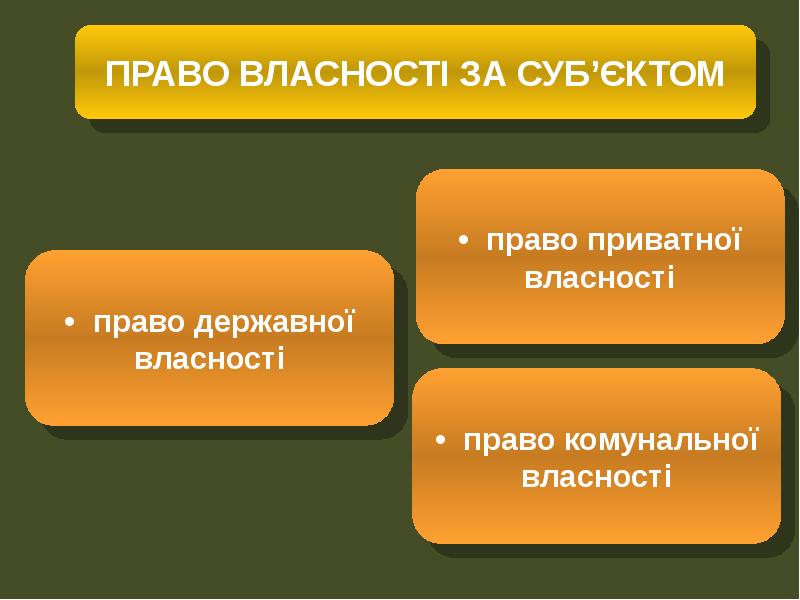 ПРАВО ВЛАСНОСТІ ЗА СУБ’ЄКТОМ

• право державної власності

• право приватної власності

• право комунальної власності